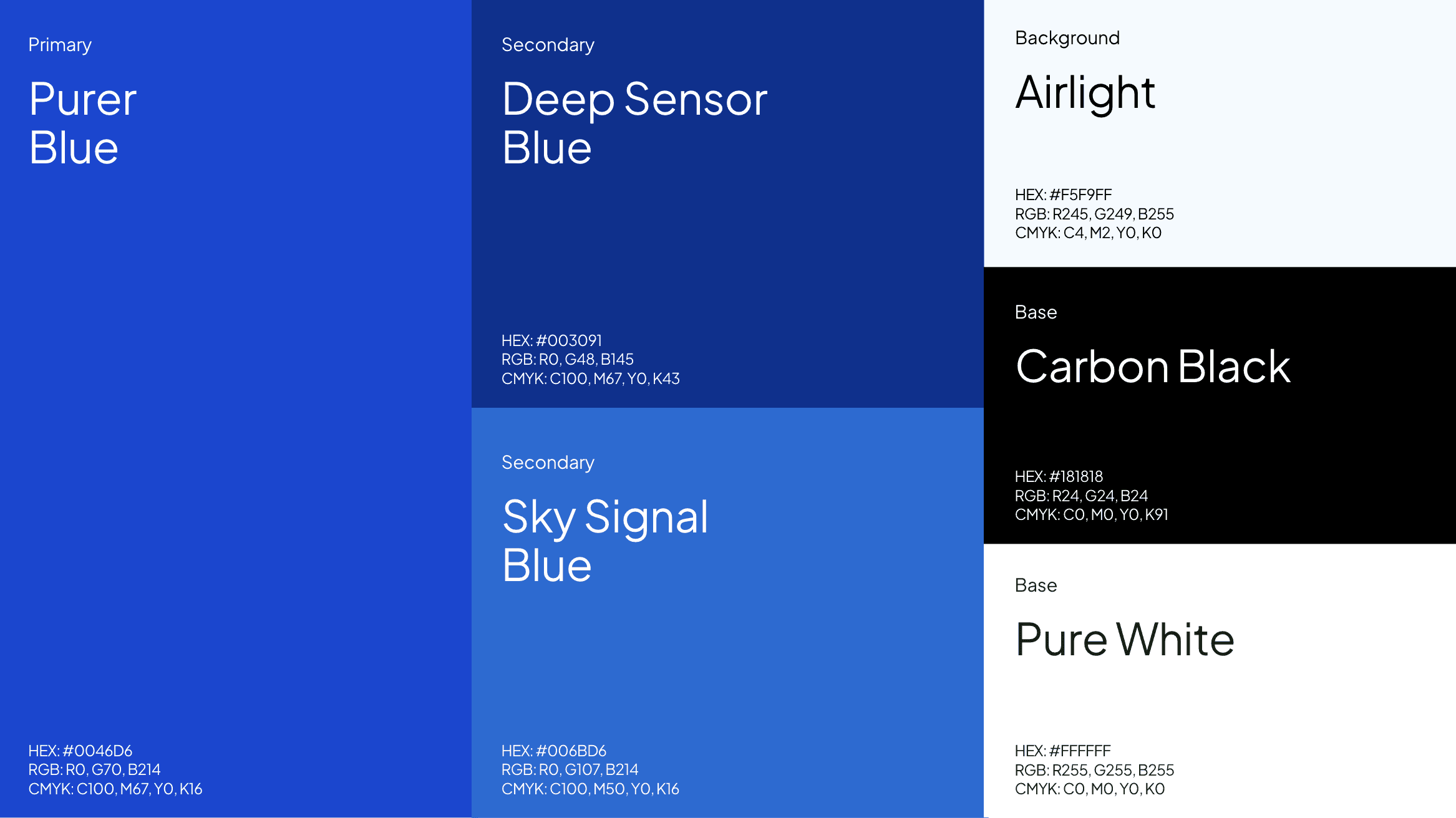 Primary

Purer Blue

HEX: #0046D6
RGB: R0, G70, B214
CMYK: C100, M67, Y0, K16

Secondary

Deep Sensor Blue

HEX: #003091
RGB: R0, G48, B145
CMYK: C100, M67, Y0, K43

Secondary

Sky Signal Blue

HEX: #006BD6
RGB: R0, G107, B214
CMYK: C100, M50, Y0, K16

Background

Airlight

HEX: #F5F9FF
RGB: R245, G249, B255
CMYK: C4, M2, Y0, K0

Base

Carbon Black

HEX: #181818
RGB: R24, G24, B24
CMYK: C0, M0, Y0, K91

Base

Pure White

HEX: #FFFFFF
RGB: R255, G255, B255
CMYK: C0, M0, Y0, K0